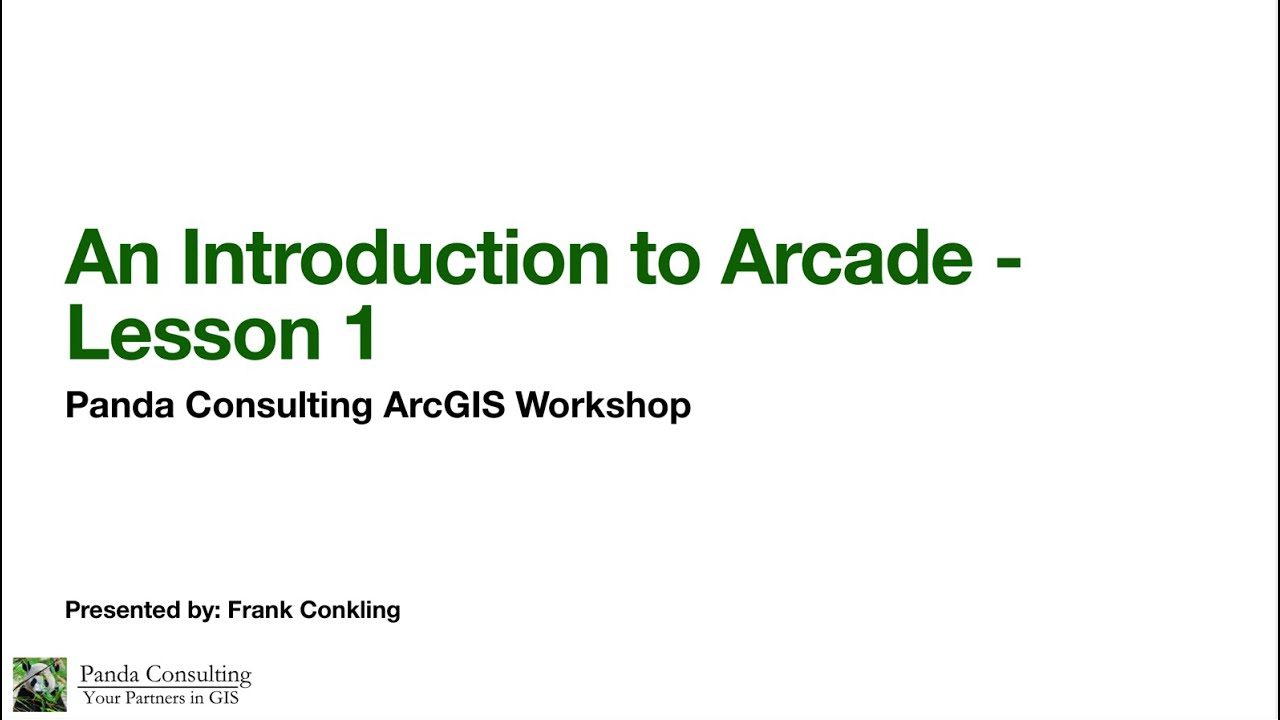 An Introduction to Arcade - Lesson 1

Panda Consulting ArcGIS Workshop

Presented by: Frank Conkling

Panda Consulting
Your Partners in GIS